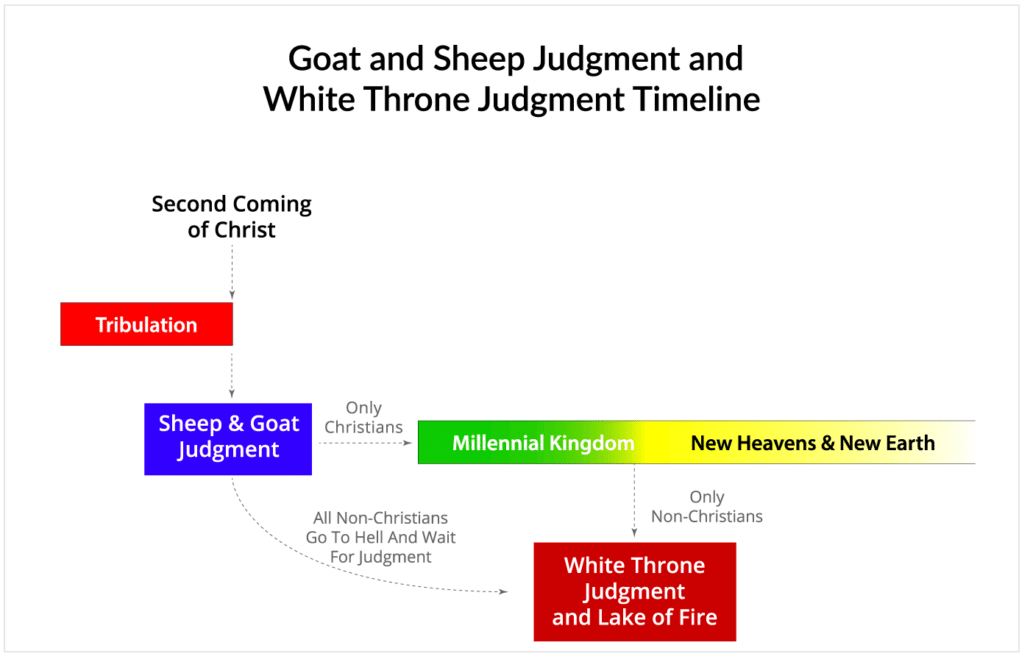 Goat and Sheep Judgment and White Throne Judgment Timeline

Second Coming of Christ

Tribulation

Sheep & Goat Judgment

Only Christians

Millennial Kingdom

New Heavens & New Earth

Only Non-Christians

All Non-Christians Go To Hell And Wait For Judgment

White Throne Judgment and Lake of Fire